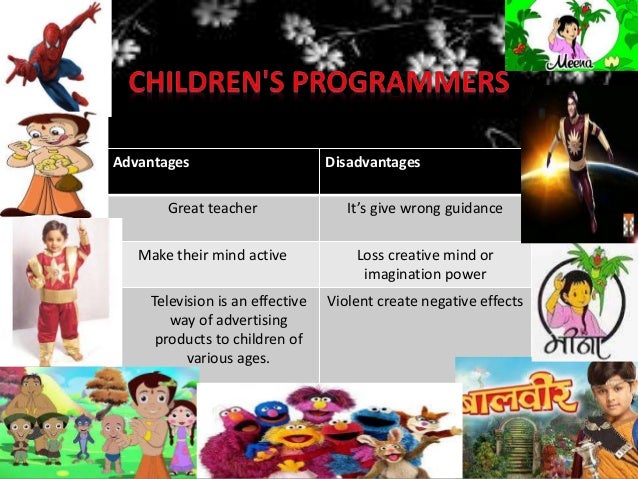 Meena

CHILDREN'S PROGRAMMERS

| Advantages | Disadvantages |
|---|---|
| Great teacher | It's give wrong guidance |
| Make their mind active | Loss creative mind or imagination power |
| Television is an effective way of advertising products to children of various ages. | Violent create negative effects |

मीना

बालवीर